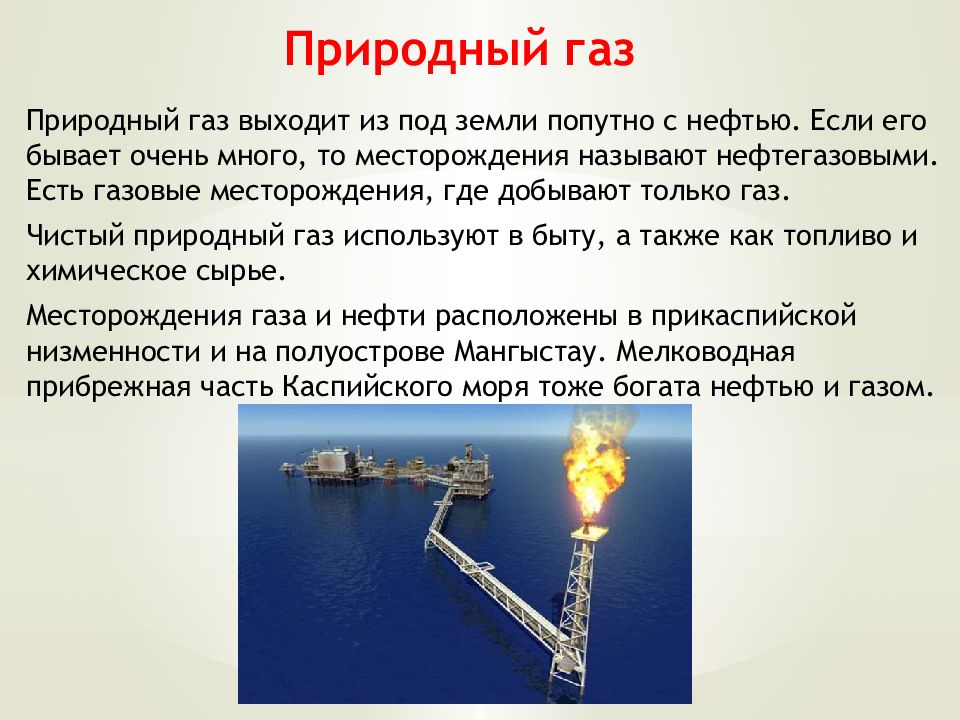 Природный газ

Природный газ выходит из под земли попутно с нефтью. Если его бывает очень много, то месторождения называют нефтегазовыми. Есть газовые месторождения, где добывают только газ.

Чистый природный газ используют в быту, а также как топливо и химическое сырье.

Месторождения газа и нефти расположены в прикаспийской низменности и на полуострове Мангыстау. Мелководная прибрежная часть Каспийского моря тоже богата нефтью и газом.